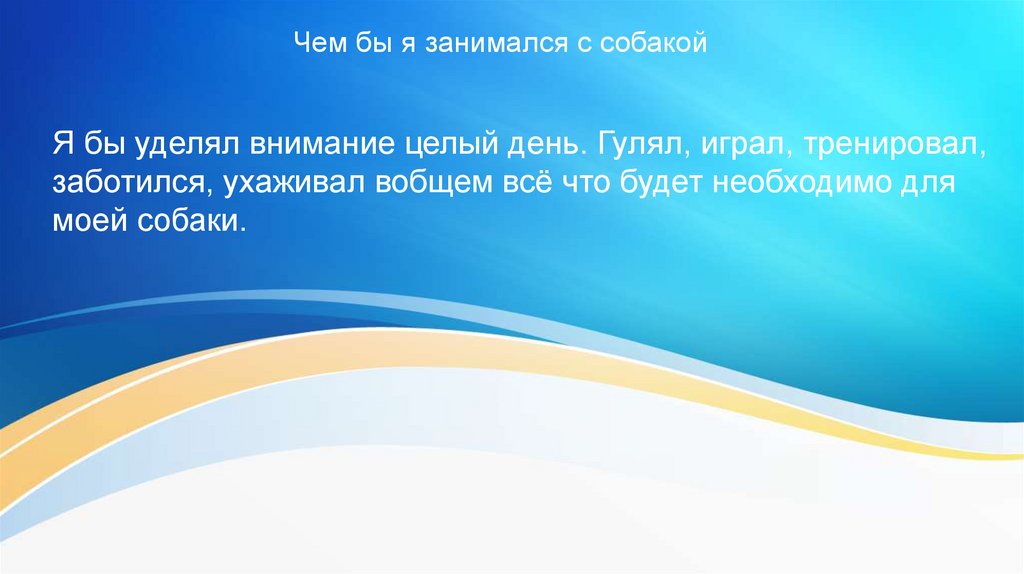 Чем бы я занимался с собакой

Я бы уделял внимание целый день. Гулял, играл, тренировал, заботился, ухаживал вобщем всё что будет необходимо для моей собаки.